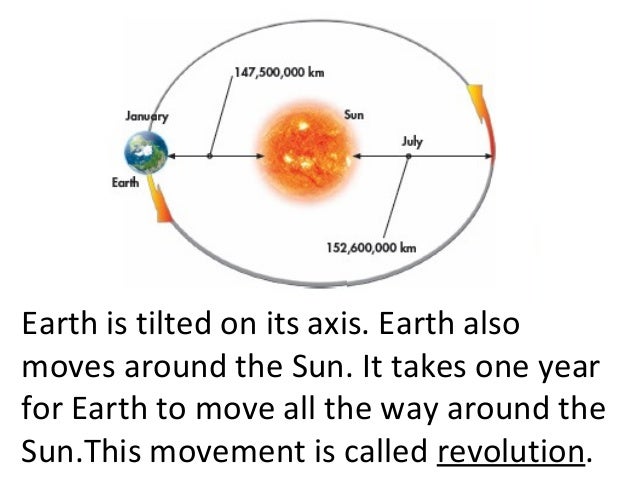 147,500,000 km

January

Sun

July

Earth

152,600,000 km

Earth is tilted on its axis. Earth also moves around the Sun. It takes one year for Earth to move all the way around the Sun.This movement is called revolution.